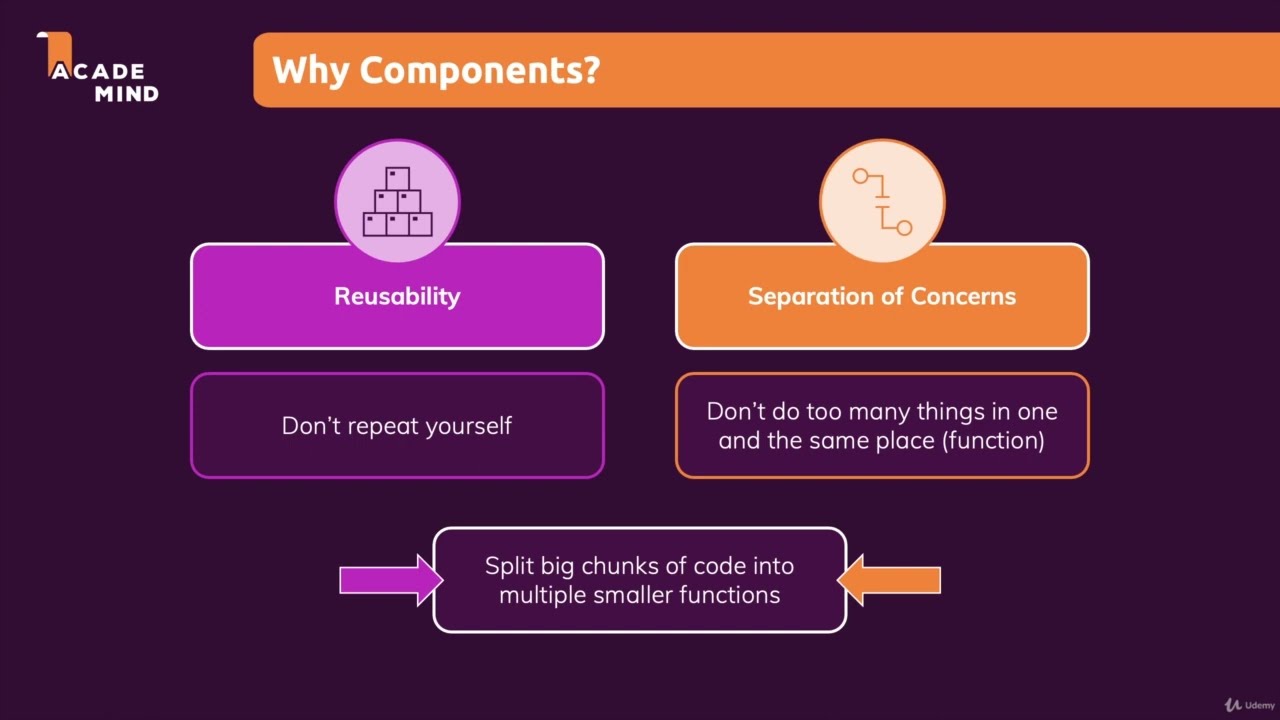 ACADE MIND

Why Components?

Reusability

Don't repeat yourself

Separation of Concerns

Don't do too many things in one and the same place (function)

Split big chunks of code into multiple smaller functions

Udemy